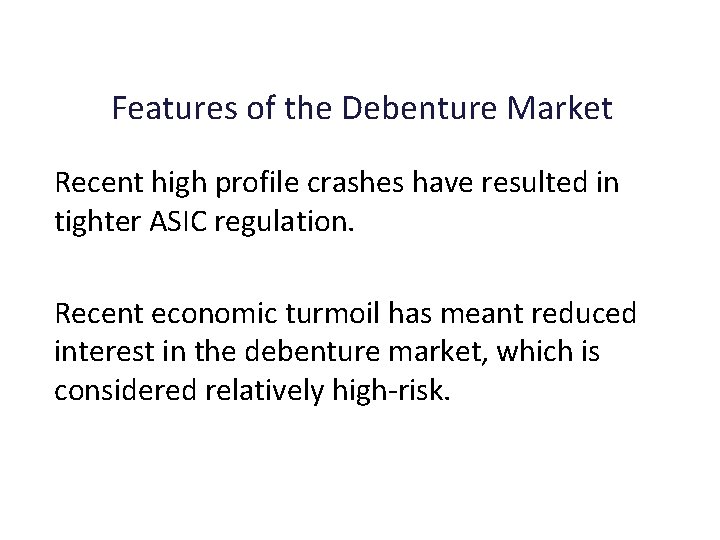 Features of the Debenture Market

Recent high profile crashes have resulted in tighter ASIC regulation.

Recent economic turmoil has meant reduced interest in the debenture market, which is considered relatively high-risk.